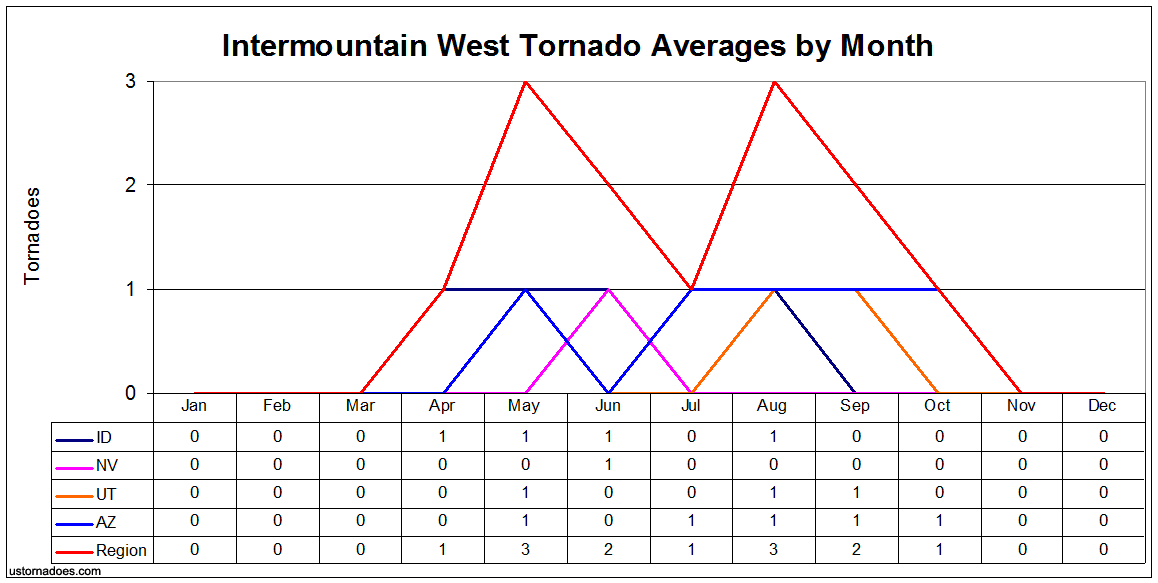 Intermountain West Tornado Averages by Month

Tornadoes

3
2
1
0

|  | Jan | Feb | Mar | Apr | May | Jun | Jul | Aug | Sep | Oct | Nov | Dec |
|---|---|---|---|---|---|---|---|---|---|---|---|---|
| ID | 0 | 0 | 0 | 1 | 1 | 1 | 0 | 1 | 0 | 0 | 0 | 0 |
| NV | 0 | 0 | 0 | 0 | 0 | 1 | 0 | 0 | 0 | 0 | 0 | 0 |
| UT | 0 | 0 | 0 | 0 | 1 | 0 | 0 | 1 | 1 | 0 | 0 | 0 |
| AZ | 0 | 0 | 0 | 0 | 1 | 0 | 1 | 1 | 1 | 1 | 0 | 0 |
| Region | 0 | 0 | 0 | 1 | 3 | 2 | 1 | 3 | 2 | 1 | 0 | 0 |

ustornadoes.com